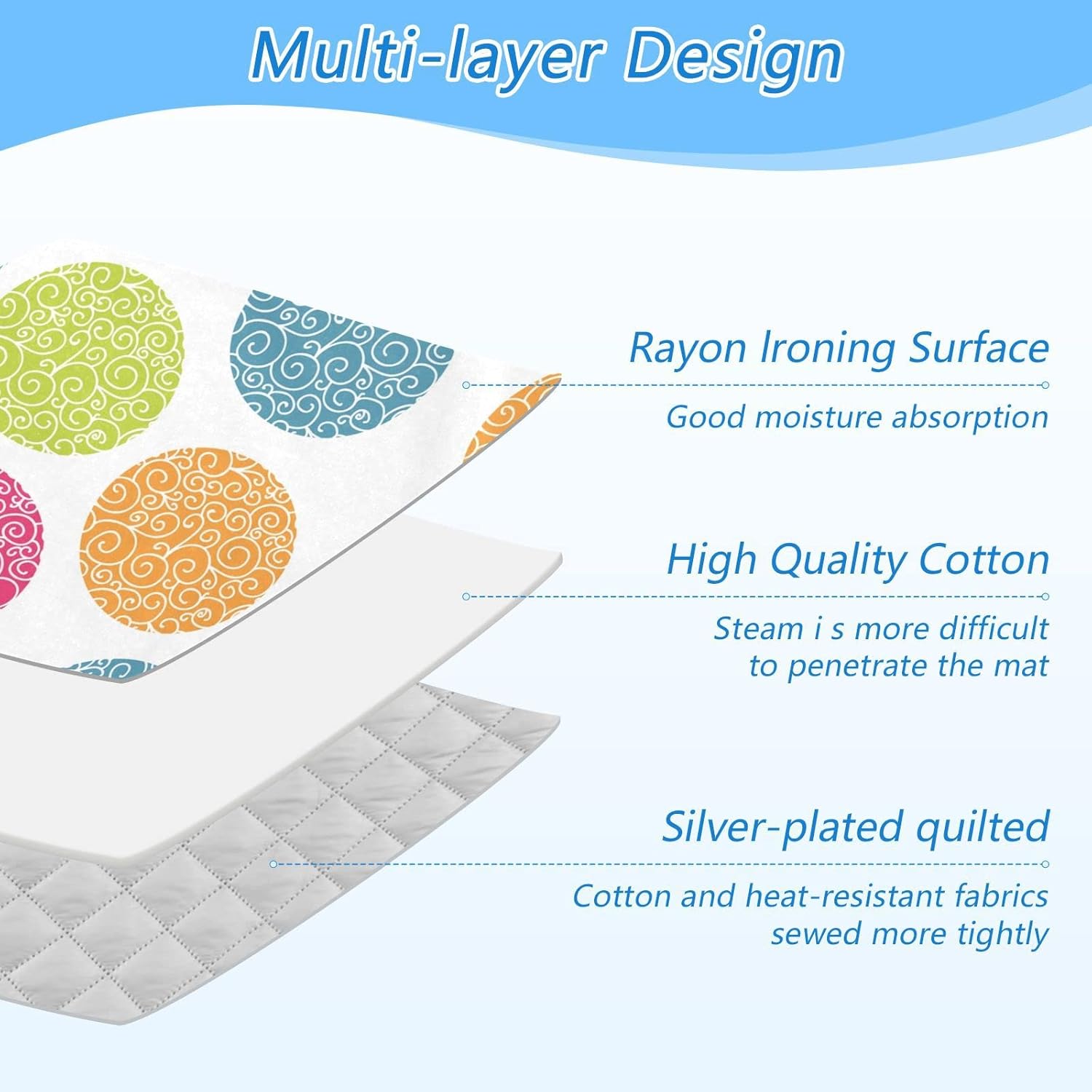 Multi-layer Design

Rayon Ironing Surface

Good moisture absorption

High Quality Cotton

Steam i s more difficult to penetrate the mat

Silver-plated quilted

Cotton and heat-resistant fabrics sewed more tightly